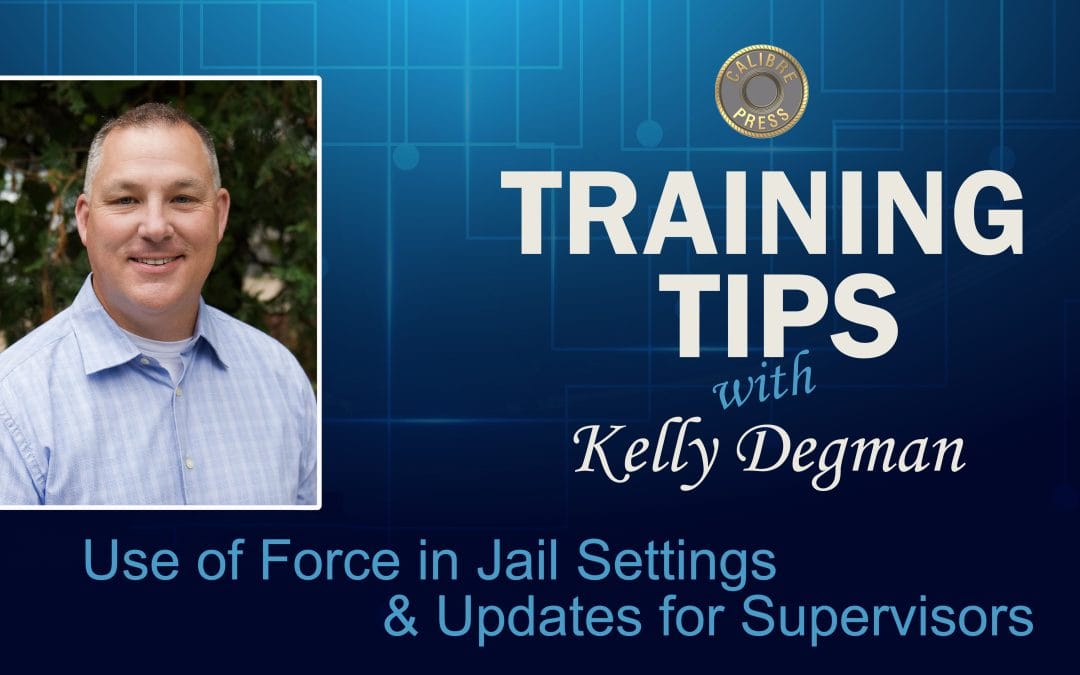 CALIBRE PRESS

TRAINING TIPS

with

Kelly Degman

Use of Force in Jail Settings & Updates for Supervisors